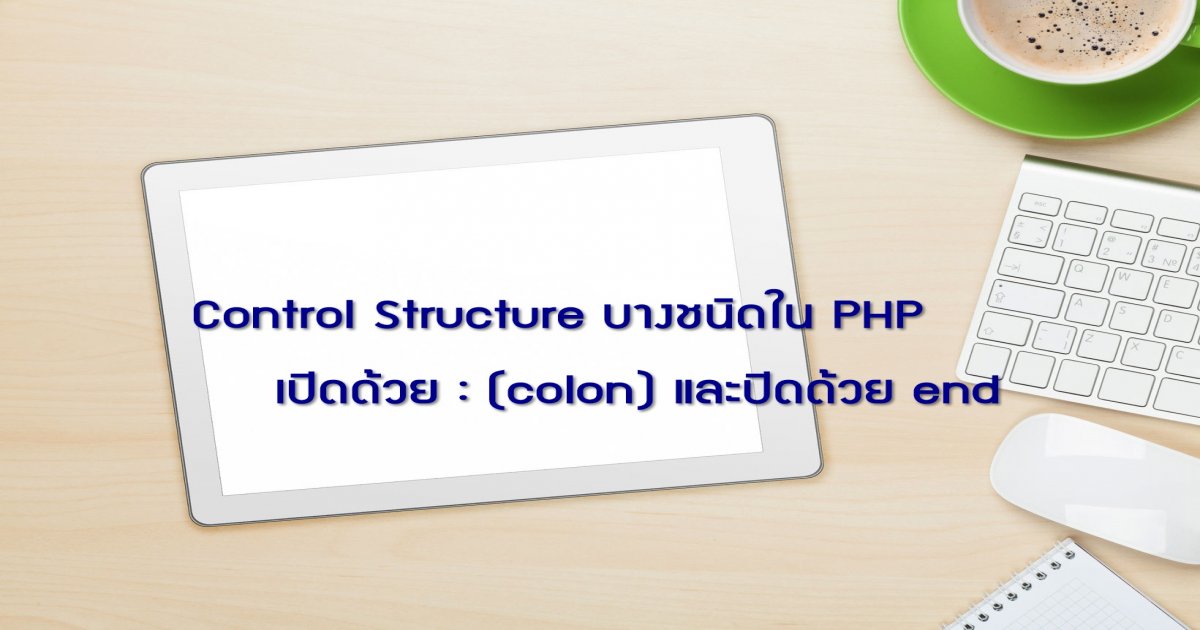 Control Structure บางชนิดใน PHP
เปิดด้วย : (colon) และปิดด้วย end